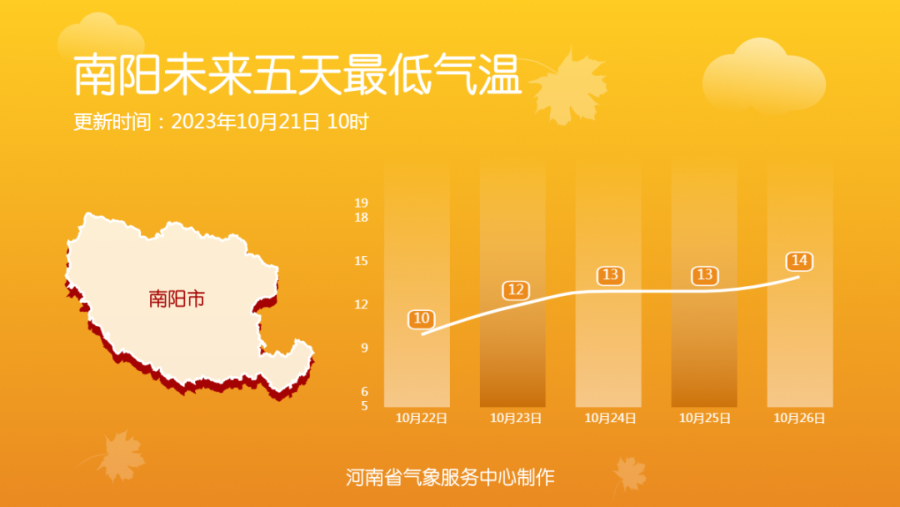 南阳未来五天最低气温
更新时间：2023年10月21日 10时

南阳市

19
18
15
12
9
6
5

10
12
13
13
14

10月22日
10月23日
10月24日
10月25日
10月26日

河南省气象服务中心制作